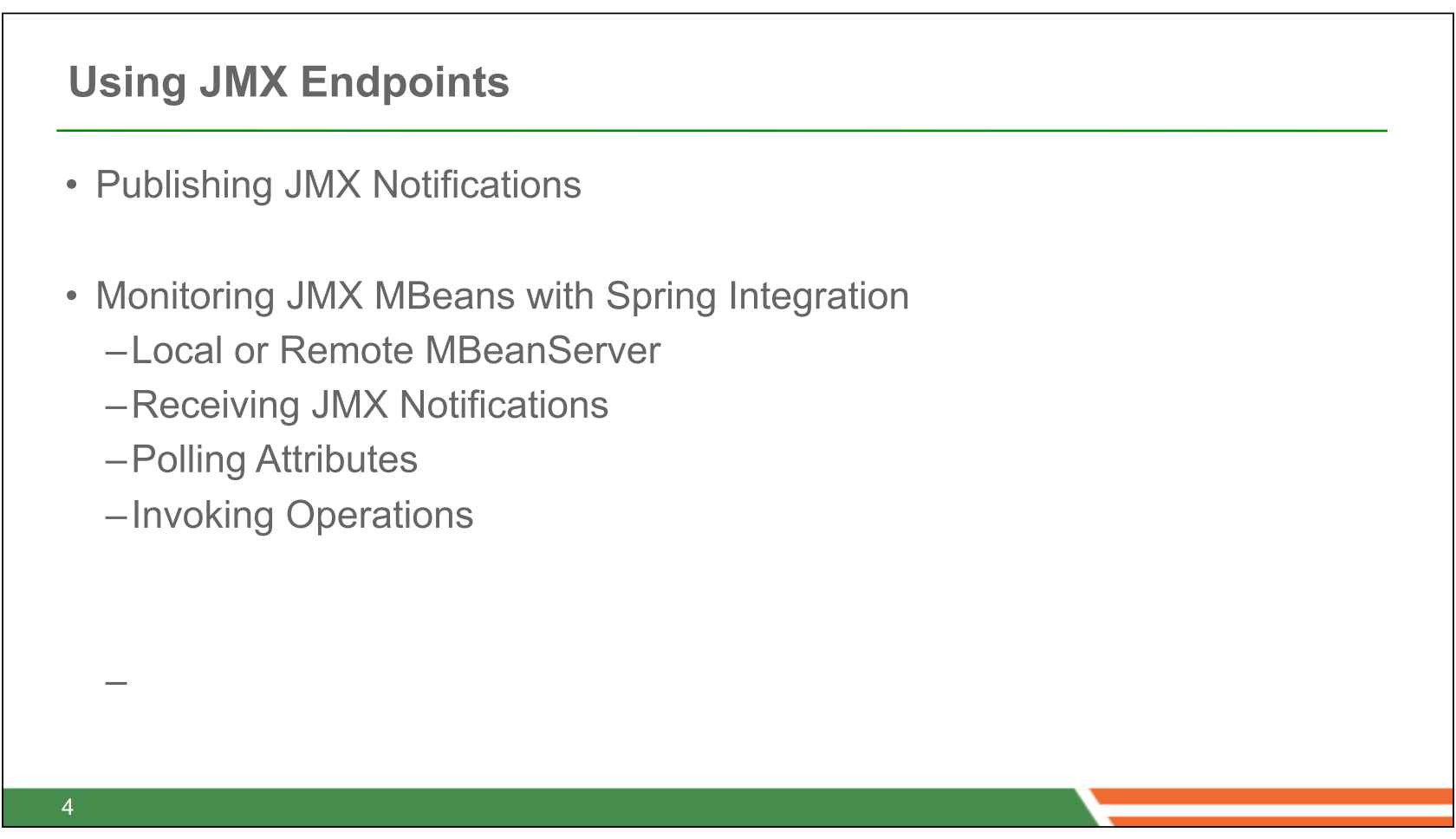 Using JMX Endpoints

• Publishing JMX Notifications

• Monitoring JMX MBeans with Spring Integration
– Local or Remote MBeanServer
– Receiving JMX Notifications
– Polling Attributes
– Invoking Operations

–

4